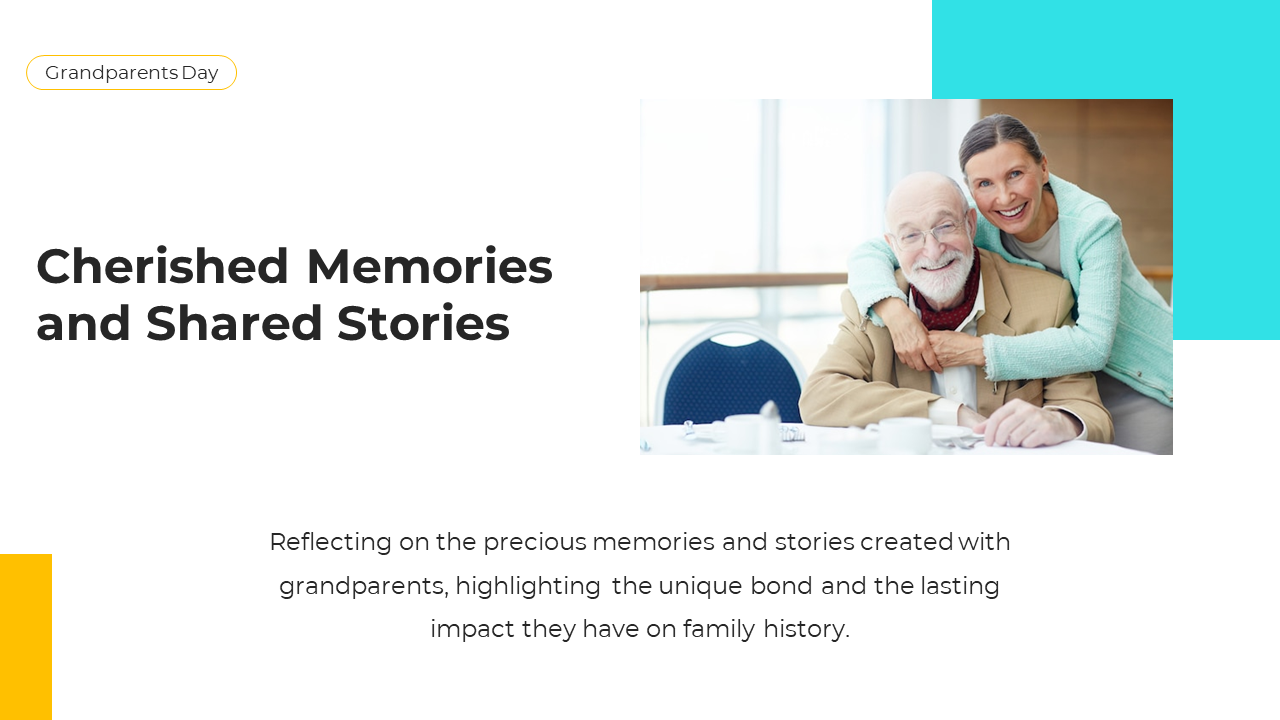 Grandparents Day

Cherished Memories and Shared Stories

Reflecting on the precious memories and stories created with grandparents, highlighting the unique bond and the lasting impact they have on family history.